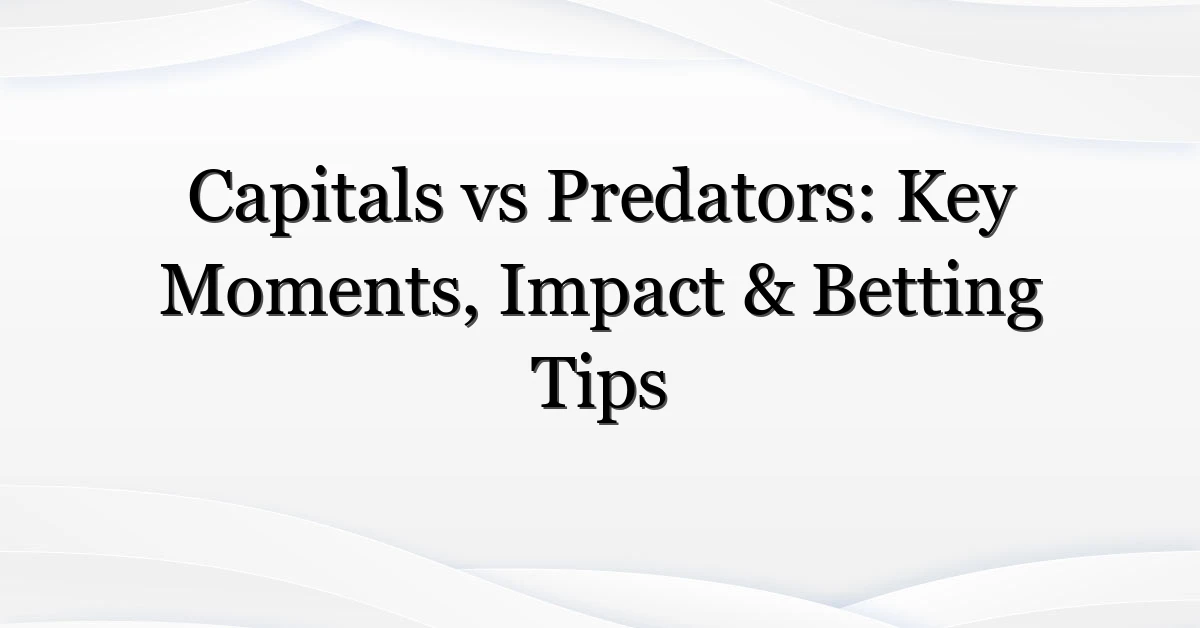 Capitals vs Predators: Key Moments, Impact & Betting Tips